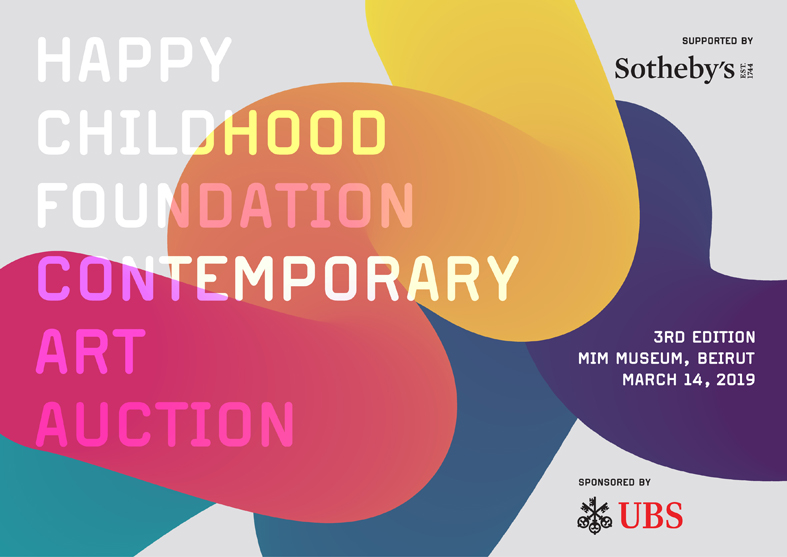 HAPPY CHILDHOOD FOUNDATION CONTEMPORARY ART AUCTION

SUPPORTED BY

Sotheby's EST. 1744

3RD EDITION
MIM MUSEUM, BEIRUT
MARCH 14, 2019

SPONSORED BY

UBS